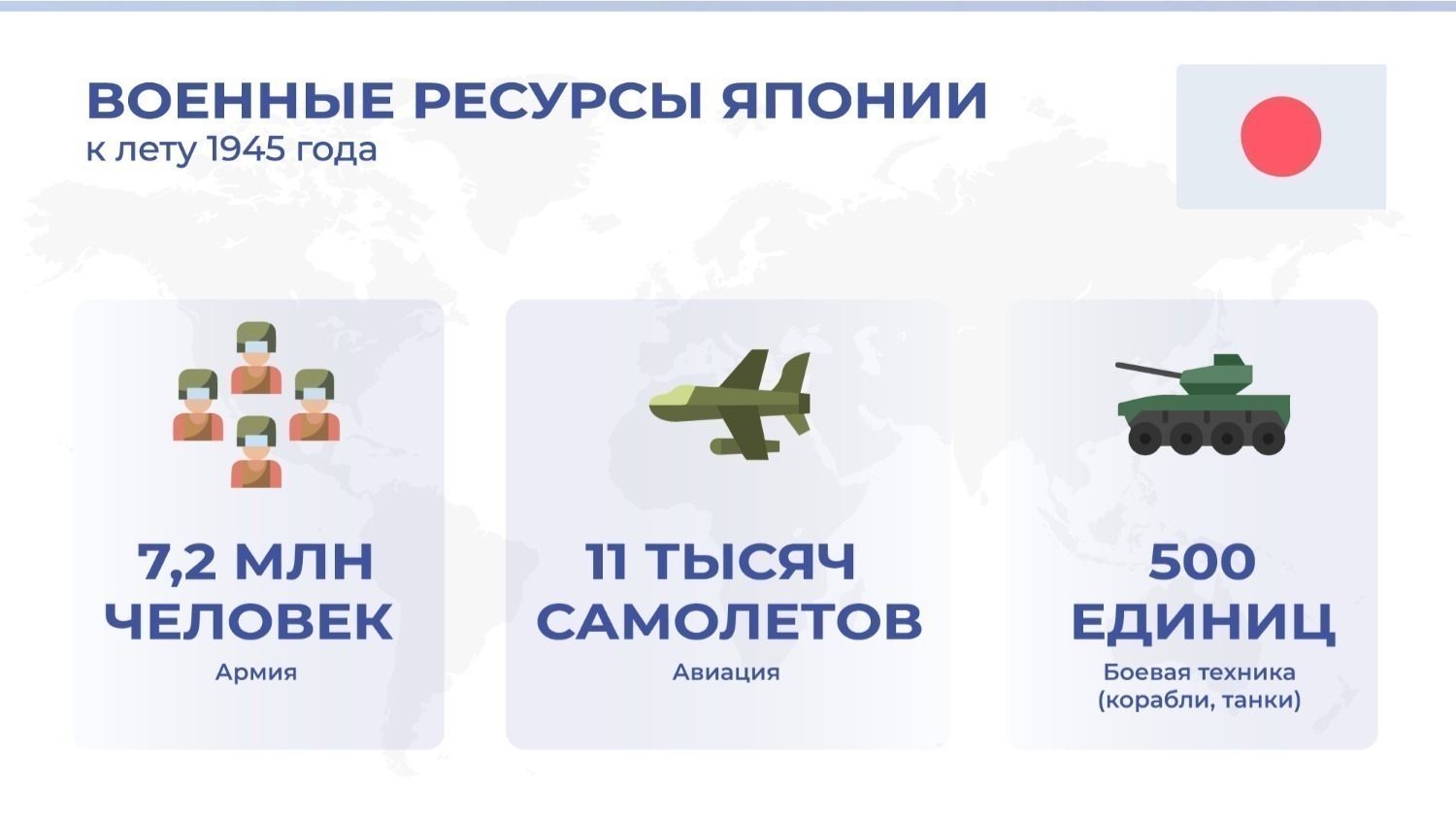 ВОЕННЫЕ РЕСУРСЫ ЯПОНИИ
к лету 1945 года

7,2 МЛН ЧЕЛОВЕК
Армия

11 ТЫСЯЧ САМОЛЕТОВ
Авиация

500 ЕДИНИЦ
Боевая техника (корабли, танки)